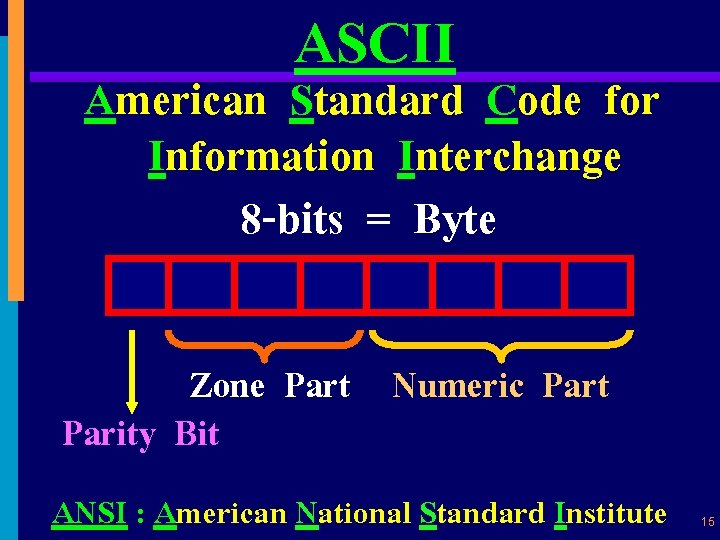 ASCII

American Standard Code for Information Interchange

8-bits = Byte

Zone Part

Numeric Part

Parity Bit

ANSI : American National Standard Institute

15